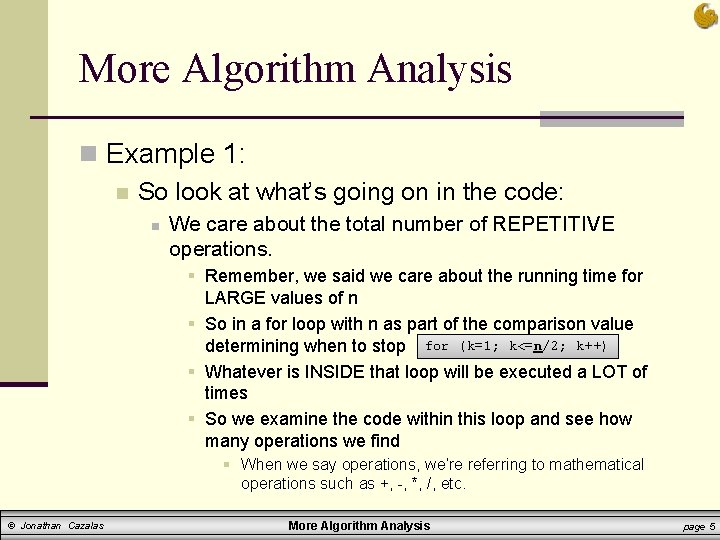 More Algorithm Analysis

Example 1:

So look at what's going on in the code:

We care about the total number of REPETITIVE operations.

Remember, we said we care about the running time for LARGE values of n

So in a for loop with n as part of the comparison value determining when to stop for (k=1; k<=n/2; k++)

Whatever is INSIDE that loop will be executed a LOT of times

So we examine the code within this loop and see how many operations we find

When we say operations, we're referring to mathematical operations such as +, -, *, /, etc.

© Jonathan Cazalas More Algorithm Analysis page 5